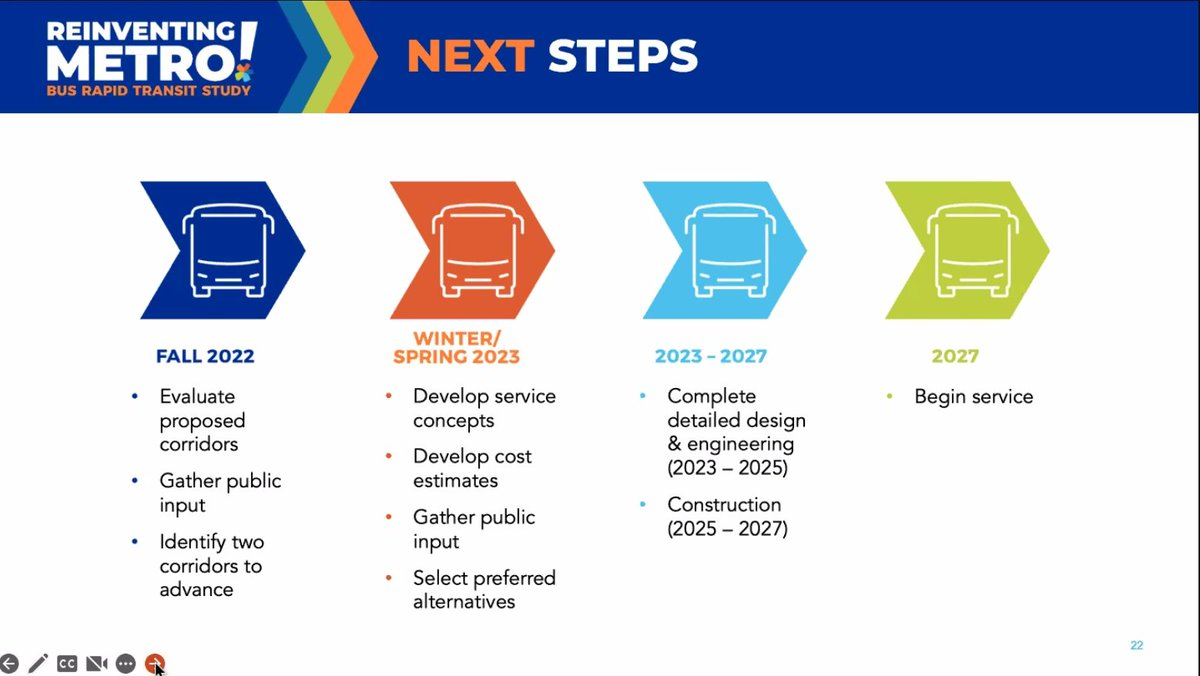 REINVENTING METRO!
BUS RAPID TRANSIT STUDY

NEXT STEPS

FALL 2022
• Evaluate proposed corridors
• Gather public input
• Identify two corridors to advance

WINTER/ SPRING 2023
• Develop service concepts
• Develop cost estimates
• Gather public input
• Select preferred alternatives

2023 – 2027
• Complete detailed design & engineering (2023 – 2025)
• Construction (2025 – 2027)

2027
• Begin service

22

CC